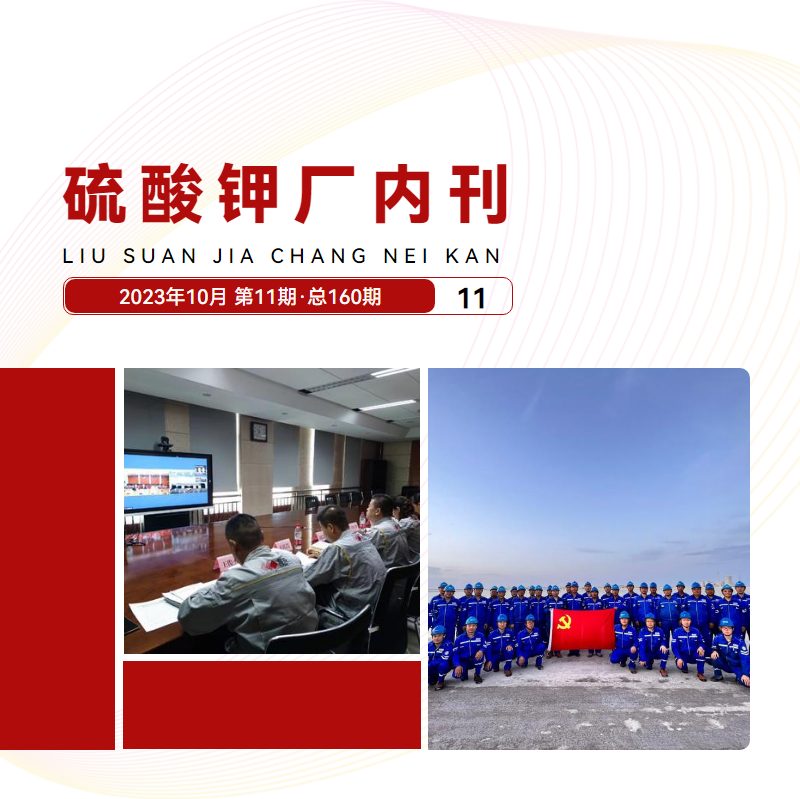 硫酸钾厂内刊

LIU SUAN JIA CHANG NEI KAN

2023年10月 第11期·总160期

11